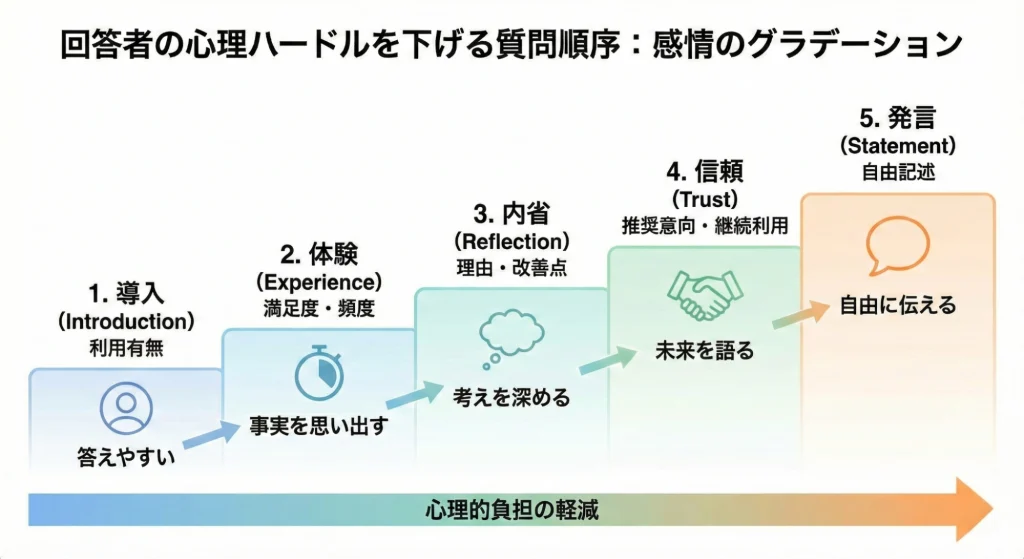 回答者の心理ハードルを下げる質問順序：感情のグラデーション

1. 導入
(Introduction)
利用有無

答えやすい

2. 体験
(Experience)
満足度・頻度

事実を思い出す

3. 内省
(Reflection)
理由・改善点

考えを深める

4. 信頼
(Trust)
推奨意向・継続利用

未来を語る

5. 発言
(Statement)
自由記述

自由に伝える

心理的負担の軽減